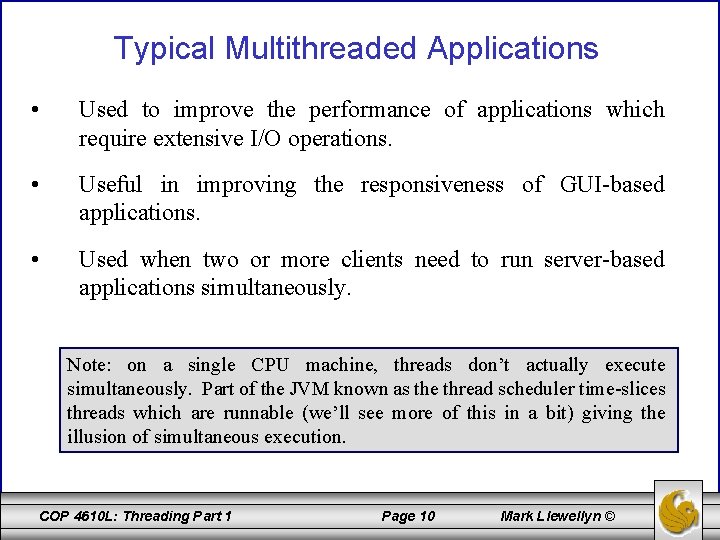 Typical Multithreaded Applications

• Used to improve the performance of applications which require extensive I/O operations.

• Useful in improving the responsiveness of GUI-based applications.

• Used when two or more clients need to run server-based applications simultaneously.

Note: on a single CPU machine, threads don't actually execute simultaneously. Part of the JVM known as the thread scheduler time-slices threads which are runnable (we'll see more of this in a bit) giving the illusion of simultaneous execution.

COP 4610L: Threading Part 1 Page 10 Mark Llewellyn ©